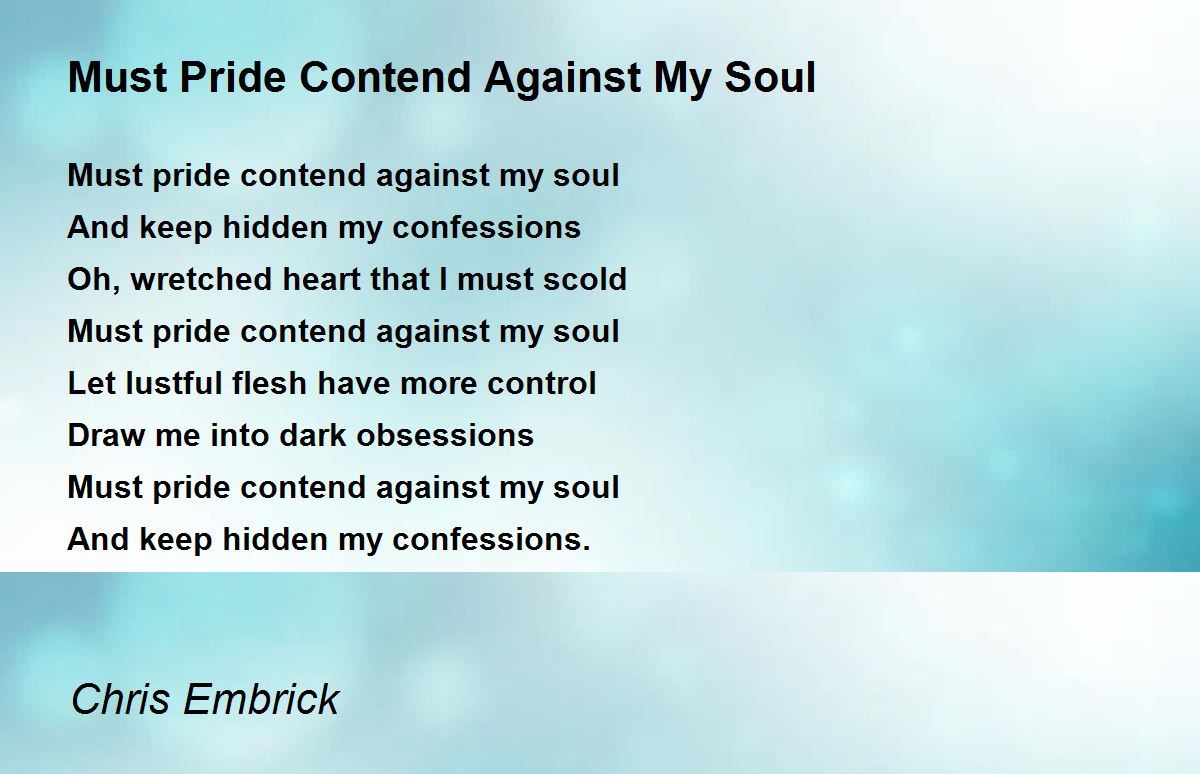 Must Pride Contend Against My Soul

Must pride contend against my soul
And keep hidden my confessions
Oh, wretched heart that I must scold
Must pride contend against my soul
Let lustful flesh have more control
Draw me into dark obsessions
Must pride contend against my soul
And keep hidden my confessions.

Chris Embrick